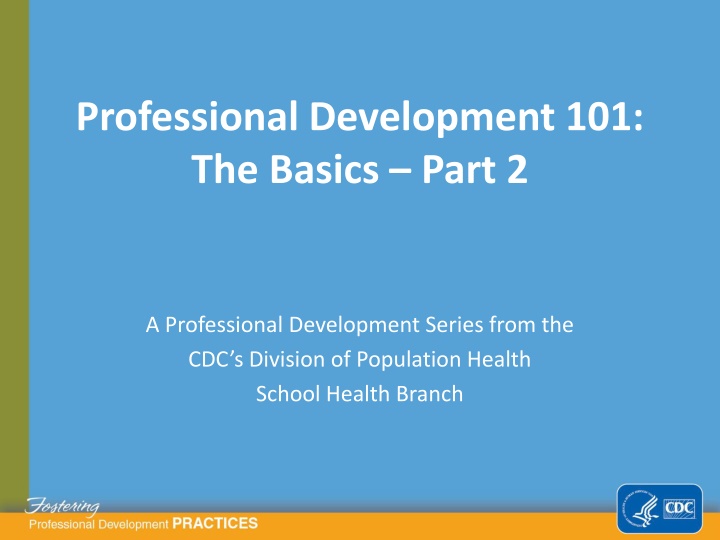 Professional Development 101: The Basics – Part 2

A Professional Development Series from the CDC's Division of Population Health School Health Branch

Fostering
Professional Development PRACTICES

CDC